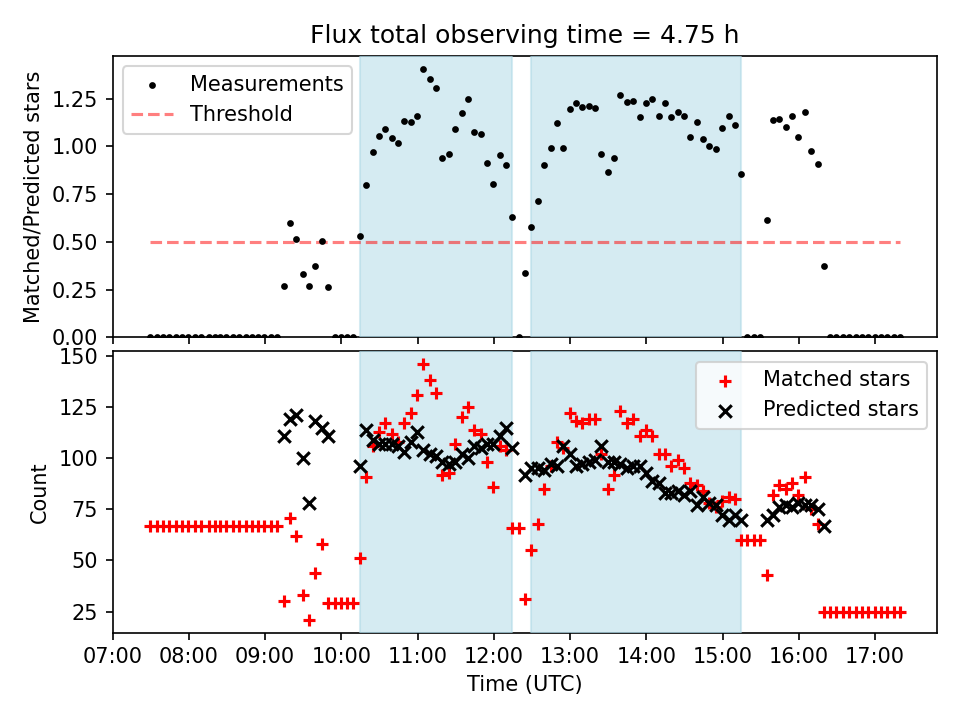 Flux total observing time = 4.75 h

Measurements
Threshold

Matched/Predicted stars

1.25
1.00
0.75
0.50
0.25
0.00

Matched stars
Predicted stars

Count

150
125
100
75
50
25

07:00 08:00 09:00 10:00 11:00 12:00 13:00 14:00 15:00 16:00 17:00

Time (UTC)